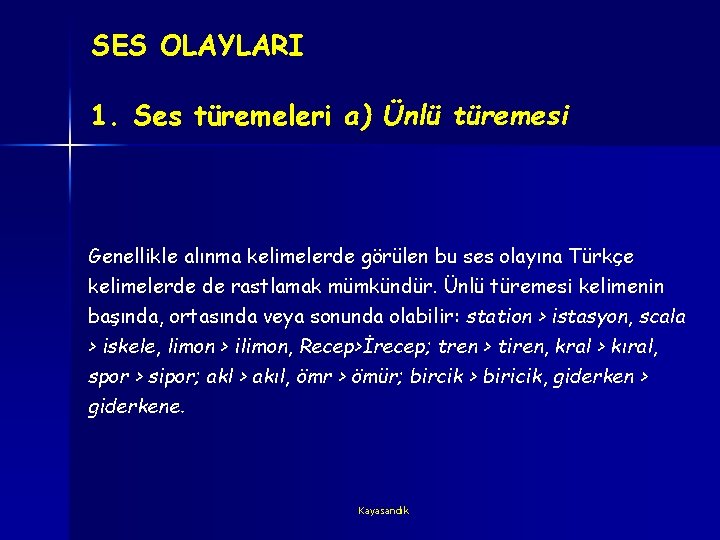 SES OLAYLARI

1. Ses türemeleri a) Ünlü türemesi

Genellikle alınma kelimelerde görülen bu ses olayına Türkçe kelimelerde de rastlamak mümkündür. Ünlü türemesi kelimenin başında, ortasında veya sonunda olabilir: station > istasyon, scala > iskele, limon > ilimon, Recep>İrecep; tren > tiren, kral > kıral, spor > sipor; akl > akıl, ömr > ömür; bircik > biricik, giderken > giderkene.

Kayasandık